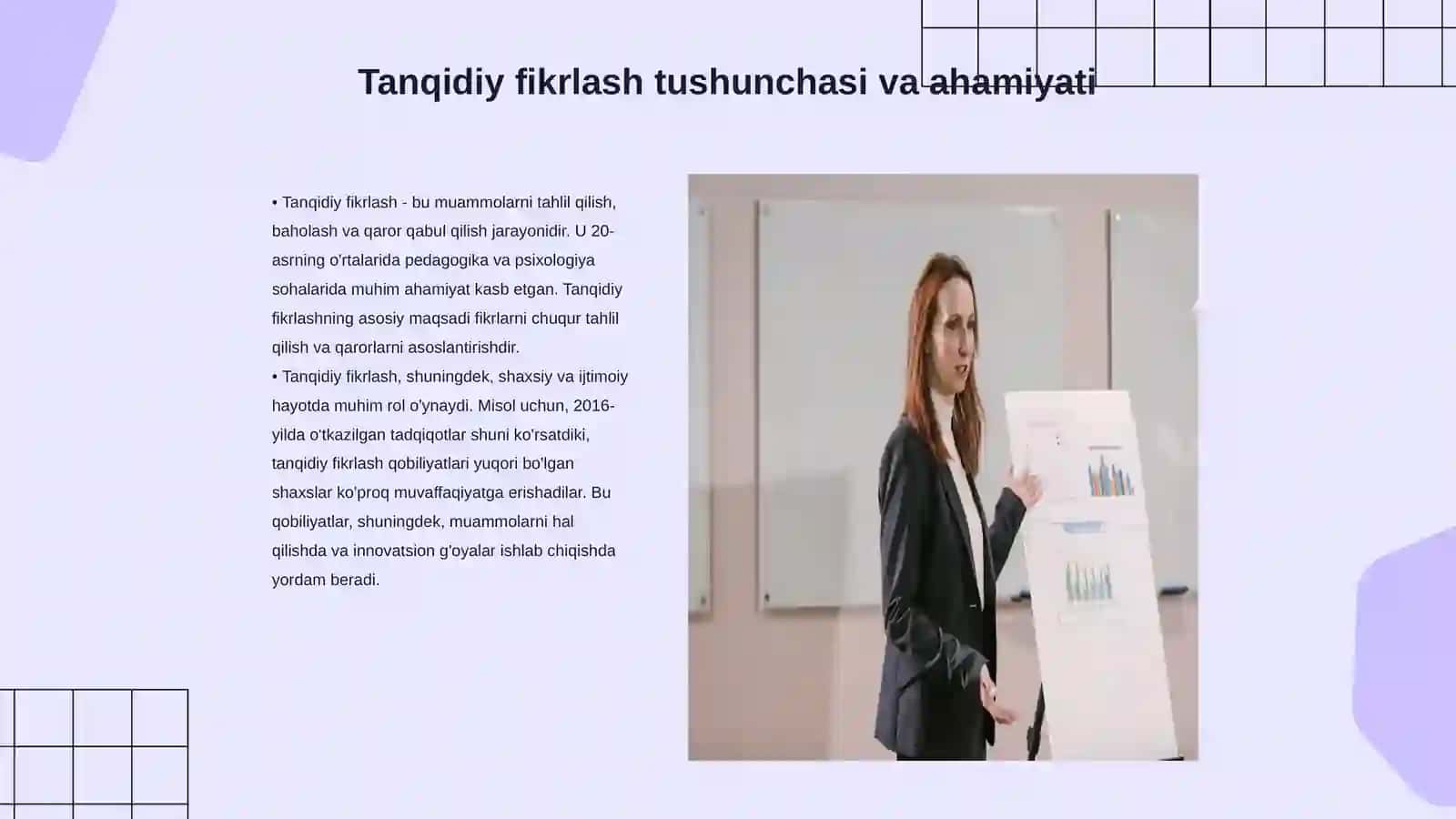 Tanqidiy fikrlash tushunchasi va ahamiyati

• Tanqidiy fikrlash - bu muammolarni tahlil qilish, baholash va qaror qabul qilish jarayonidir. U 20-asrning o'rtalarida pedagogika va psixologiya sohalarida muhim ahamiyat kasb etgan. Tanqidiy fikrlashning asosiy maqsadi fikrlarni chuqur tahlil qilish va qarorlarni asoslantirishdir.
• Tanqidiy fikrlash, shuningdek, shaxsiy va ijtimoiy hayotda muhim rol o'ynaydi. Misol uchun, 2016-yilda o'tkazilgan tadqiqotlar shuni ko'rsatdiki, tanqidiy fikrlash qobiliyatlari yuqori bo'lgan shaxslar ko'proq muvaffaqiyatga erishadilar. Bu qobiliyatlar, shuningdek, muammolarni hal qilishda va innovatsion g'oyalar ishlab chiqishda yordam beradi.